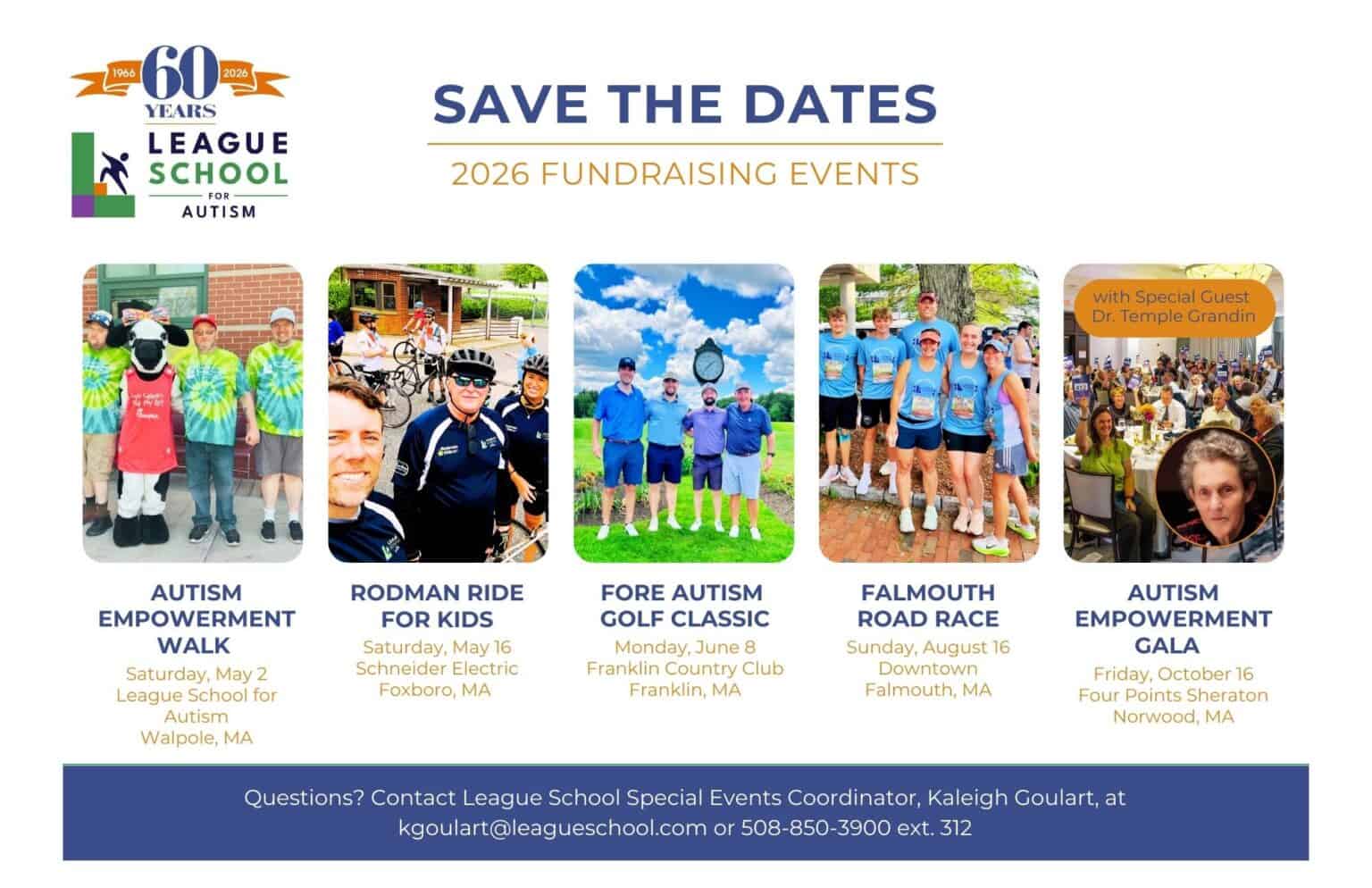 1966 60 2026
YEARS
LEAGUE SCHOOL FOR AUTISM

SAVE THE DATES

2026 FUNDRAISING EVENTS

with Special Guest Dr. Temple Grandin

AUTISM EMPOWERMENT WALK
Saturday, May 2
League School for Autism
Walpole, MA

RODMAN RIDE FOR KIDS
Saturday, May 16
Schneider Electric
Foxboro, MA

FORE AUTISM GOLF CLASSIC
Monday, June 8
Franklin Country Club
Franklin, MA

FALMOUTH ROAD RACE
Sunday, August 16
Downtown
Falmouth, MA

AUTISM EMPOWERMENT GALA
Friday, October 16
Four Points Sheraton
Norwood, MA

Questions? Contact League School Special Events Coordinator, Kaleigh Goulart, at kgoulart@leagueschool.com or 508-850-3900 ext. 312